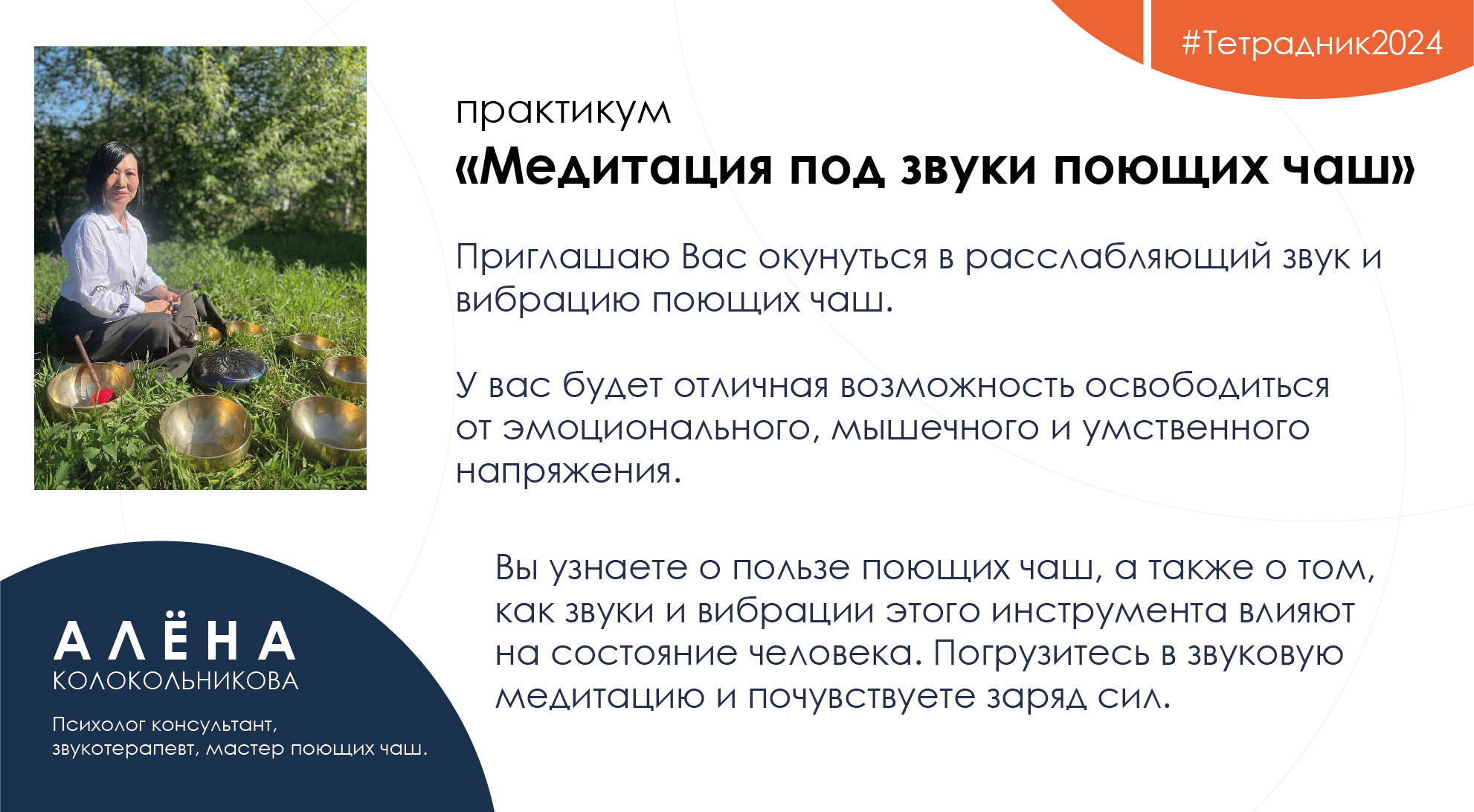 #Тетрадник2024

практикум
«Медитация под звуки поющих чаш»

Приглашаю Вас окунуться в расслабляющий звук и вибрацию поющих чаш.

У вас будет отличная возможность освободиться от эмоционального, мышечного и умственного напряжения.

Вы узнаете о пользе поющих чаш, а также о том, как звуки и вибрации этого инструмента влияют на состояние человека. Погрузитесь в звуковую медитацию и почувствуете заряд сил.

АЛЁНА
КОЛОКОЛЬНИКОВА

Психолог консультант, звукотерапевт, мастер поющих чаш.